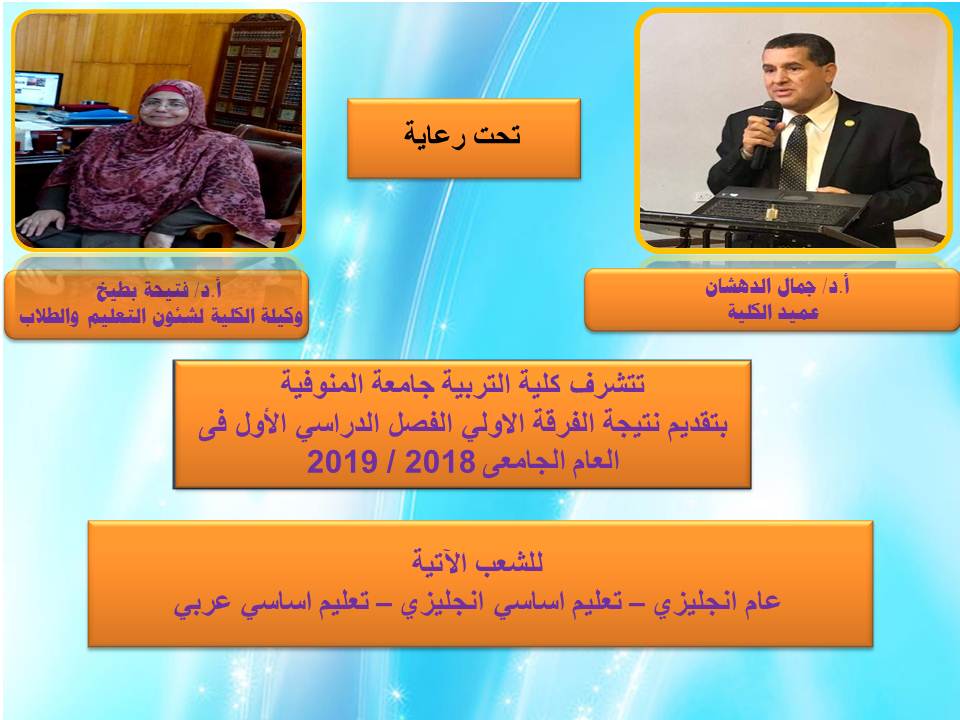 تحت رعاية

أ.د/ جمال الدهشان
عميد الكلية

أ.د/ فتيحة بطيخ
وكيلة الكلية لشئون التعليم والطلاب

تتشرف كلية التربية جامعة المنوفية
بتقديم نتيجة الفرقة الاولي الفصل الدراسي الأول فى
العام الجامعى 2018 / 2019

للشعب الآتية
عام انجليزي – تعليم اساسي انجليزي – تعليم اساسي عربي